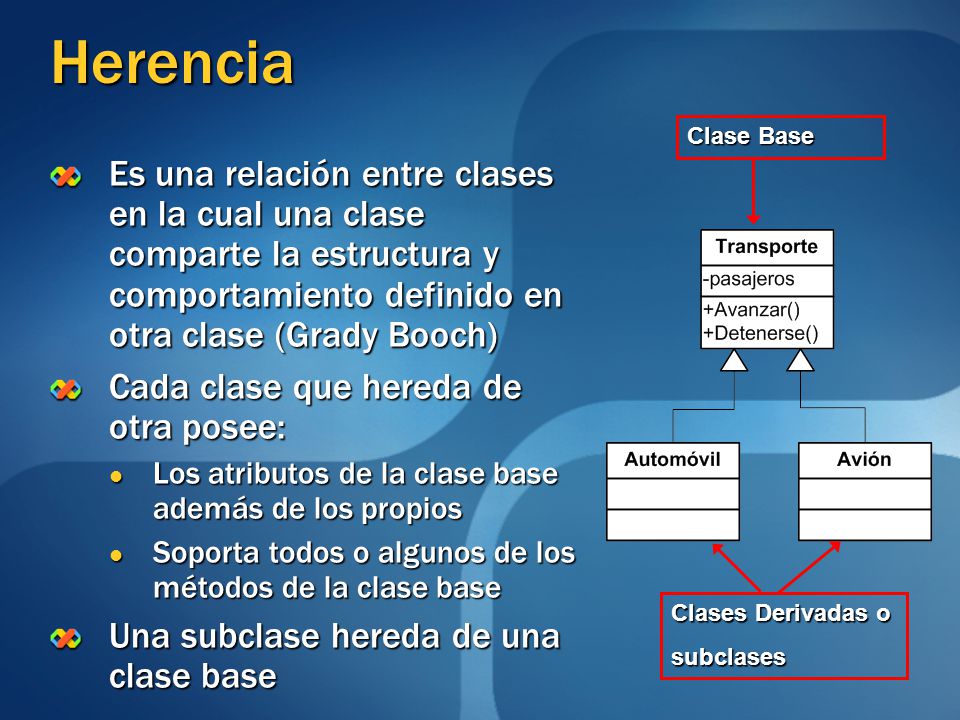 Herencia

Es una relación entre clases en la cual una clase comparte la estructura y comportamiento definido en otra clase (Grady Booch)

Cada clase que hereda de otra posee:

Los atributos de la clase base además de los propios

Soporta todos o algunos de los métodos de la clase base

Una subclase hereda de una clase base

Clase Base

Transporte
-pasajeros
+Avanzar()
+Detenerse()

Automóvil

Avión

Clases Derivadas o subclases